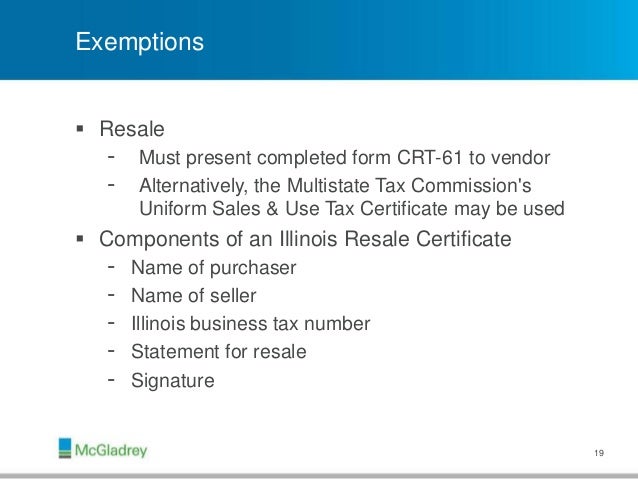 Exemptions

▪ Resale
- Must present completed form CRT-61 to vendor
- Alternatively, the Multistate Tax Commission's Uniform Sales & Use Tax Certificate may be used

▪ Components of an Illinois Resale Certificate
- Name of purchaser
- Name of seller
- Illinois business tax number
- Statement for resale
- Signature

McGladrey

19